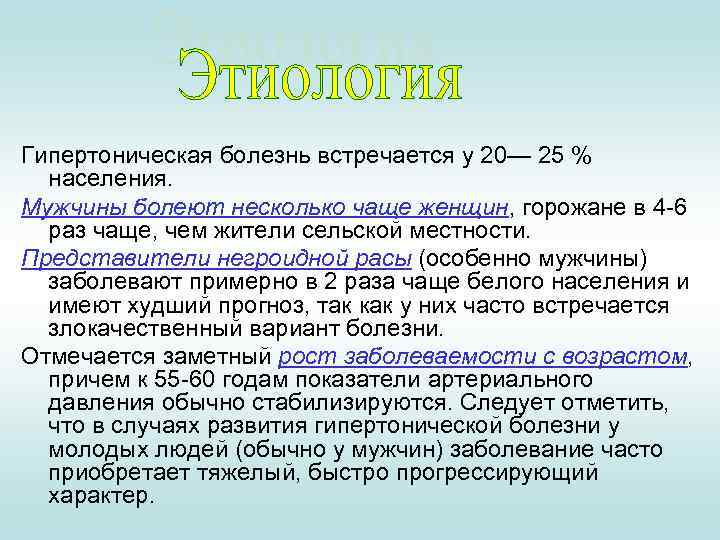 Этиология

Гипертоническая болезнь встречается у 20— 25 % населения.

Мужчины болеют несколько чаще женщин, горожане в 4-6 раз чаще, чем жители сельской местности.

Представители негроидной расы (особенно мужчины) заболевают примерно в 2 раза чаще белого населения и имеют худший прогноз, так как у них часто встречается злокачественный вариант болезни.

Отмечается заметный рост заболеваемости с возрастом, причем к 55-60 годам показатели артериального давления обычно стабилизируются. Следует отметить, что в случаях развития гипертонической болезни у молодых людей (обычно у мужчин) заболевание часто приобретает тяжелый, быстро прогрессирующий характер.